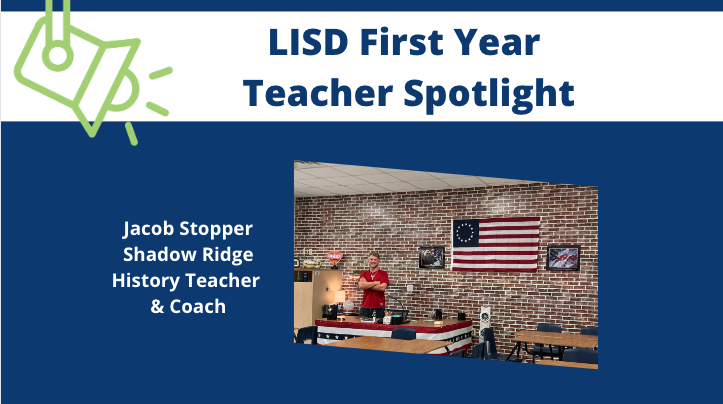 LISD First Year
Teacher Spotlight

Jacob Stopper
Shadow Ridge
History Teacher
& Coach